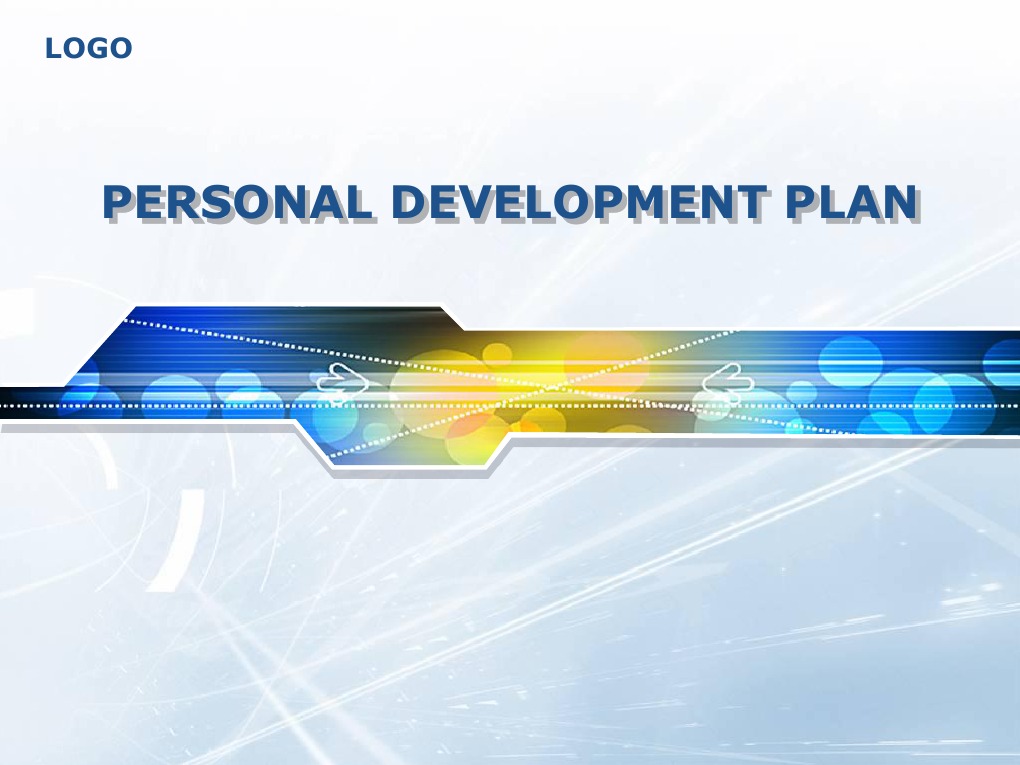 LOGO

PERSONAL DEVELOPMENT PLAN